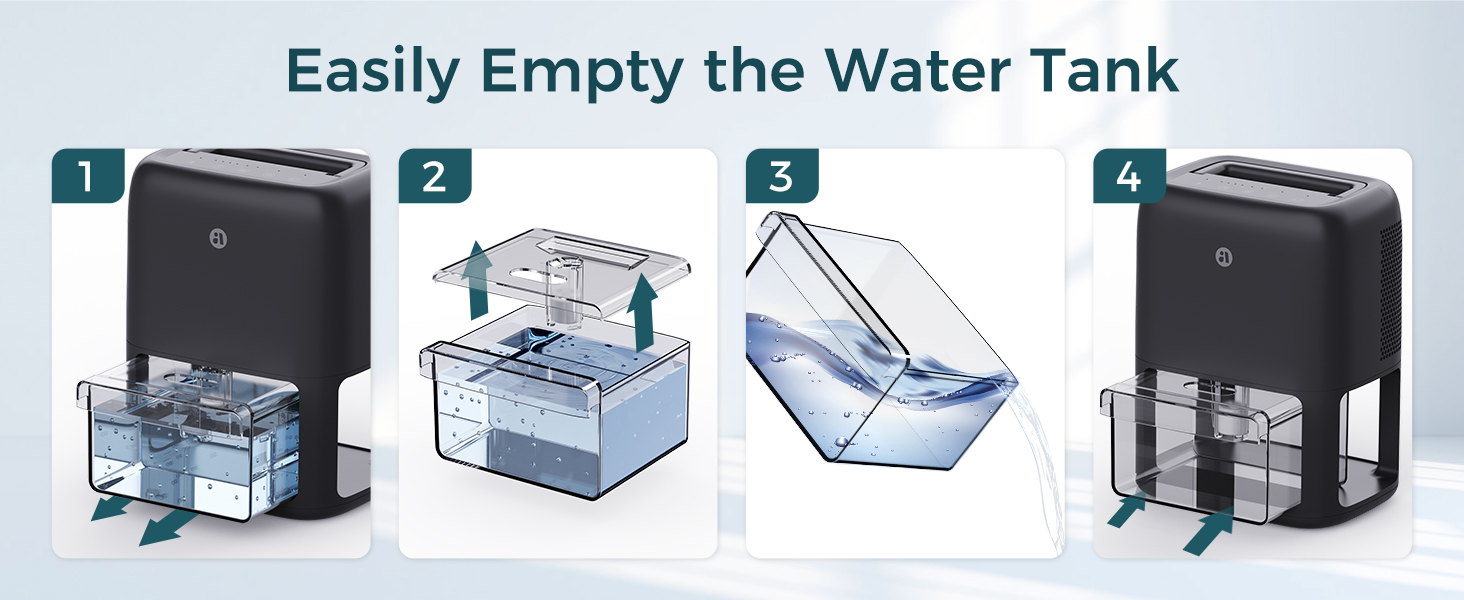 Easily Empty the Water Tank

1

2

3

4